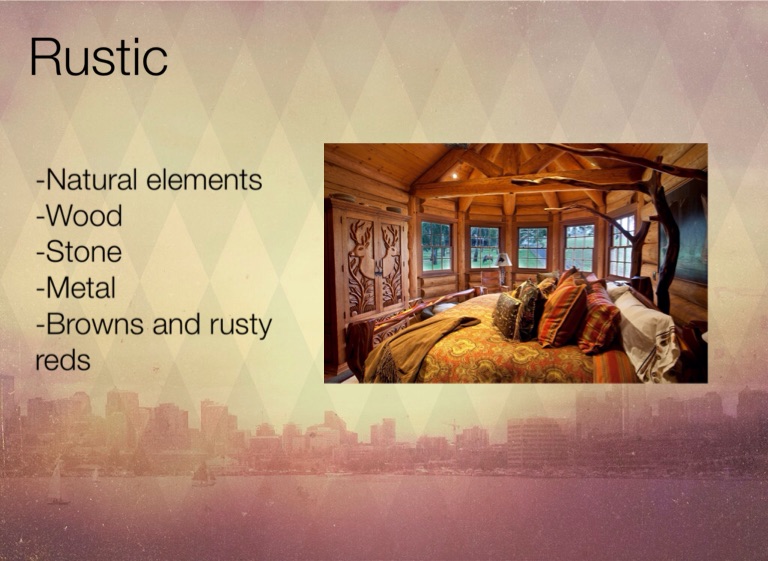 Rustic

-Natural elements
-Wood
-Stone
-Metal
-Browns and rusty reds